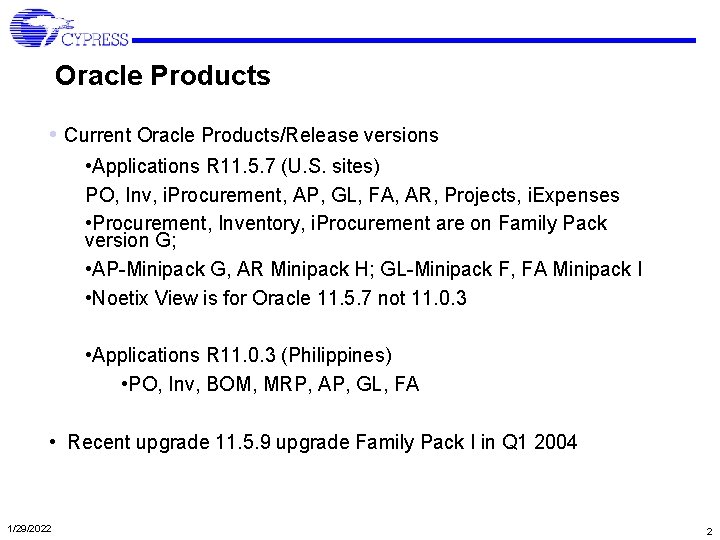 CYPRESS

Oracle Products

• Current Oracle Products/Release versions

•Applications R11.5.7 (U.S. sites)

PO, Inv, iProcurement, AP, GL, FA, AR, Projects, iExpenses

•Procurement, Inventory, iProcurement are on Family Pack version G;

•AP-Minipack G, AR Minipack H; GL-Minipack F, FA Minipack I

•Noetix View is for Oracle 11.5.7 not 11.0.3

•Applications R11.0.3 (Philippines)

•PO, Inv, BOM, MRP, AP, GL, FA

• Recent upgrade 11.5.9 upgrade Family Pack I in Q1 2004

1/29/2022

2